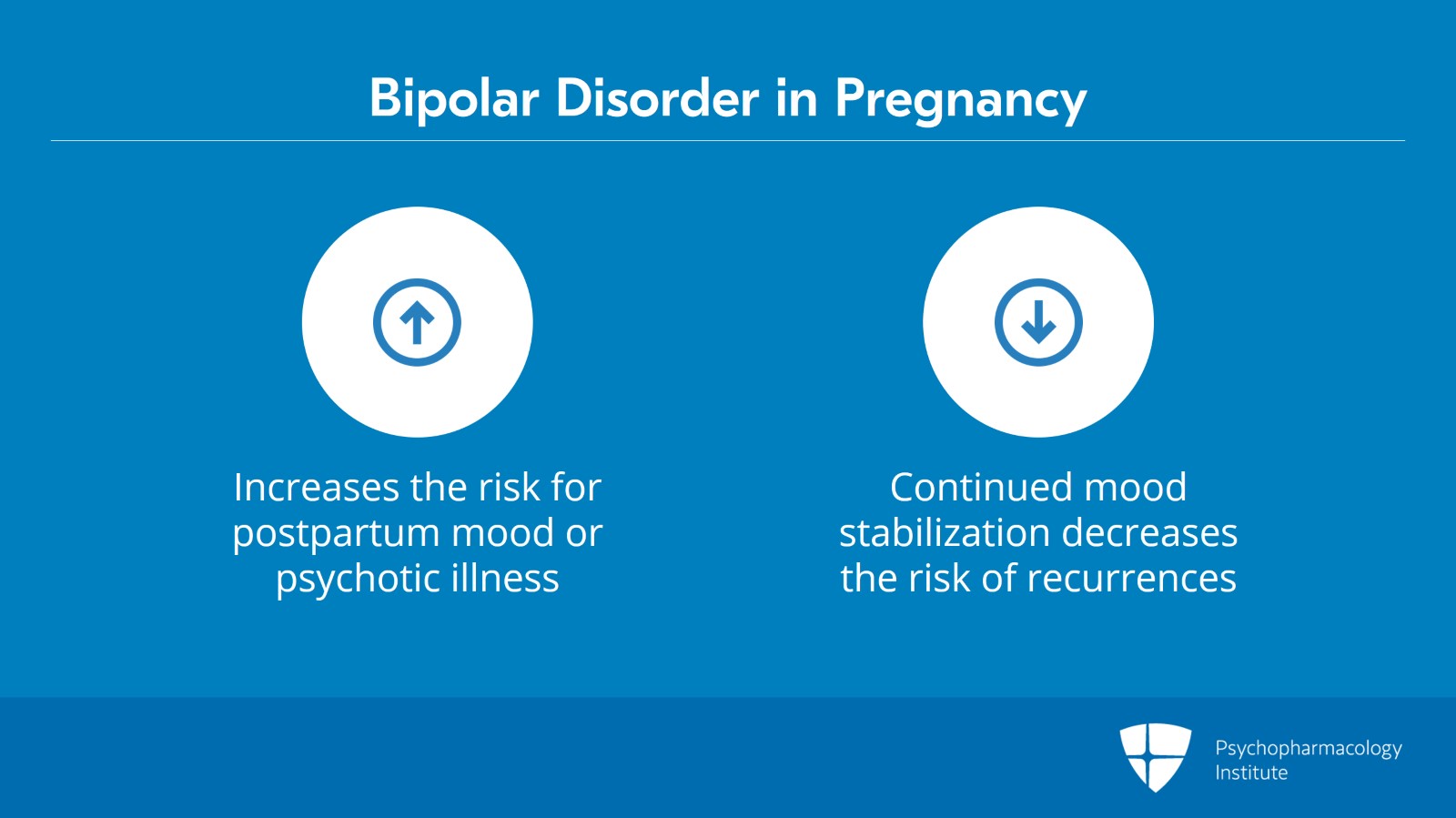 Bipolar Disorder in Pregnancy

Increases the risk for postpartum mood or psychotic illness

Continued mood stabilization decreases the risk of recurrences

Psychopharmacology Institute